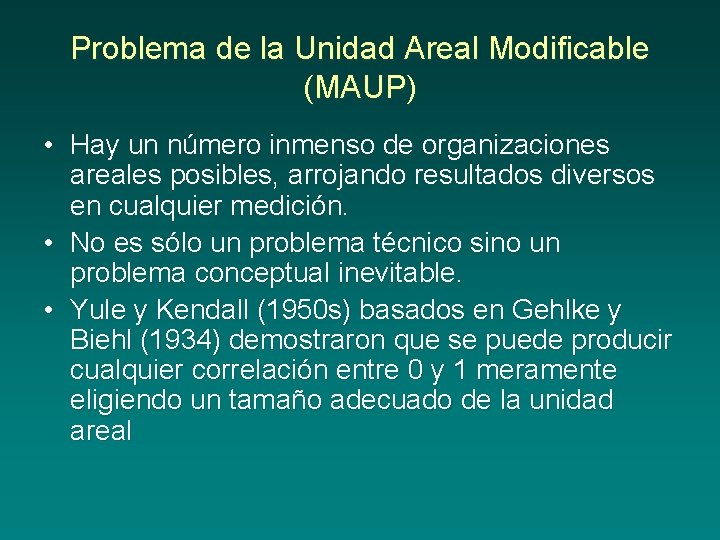 Problema de la Unidad Areal Modificable (MAUP)

• Hay un número inmenso de organizaciones areales posibles, arrojando resultados diversos en cualquier medición.

• No es sólo un problema técnico sino un problema conceptual inevitable.

• Yule y Kendall (1950s) basados en Gehlke y Biehl (1934) demostraron que se puede producir cualquier correlación entre 0 y 1 meramente eligiendo un tamaño adecuado de la unidad areal